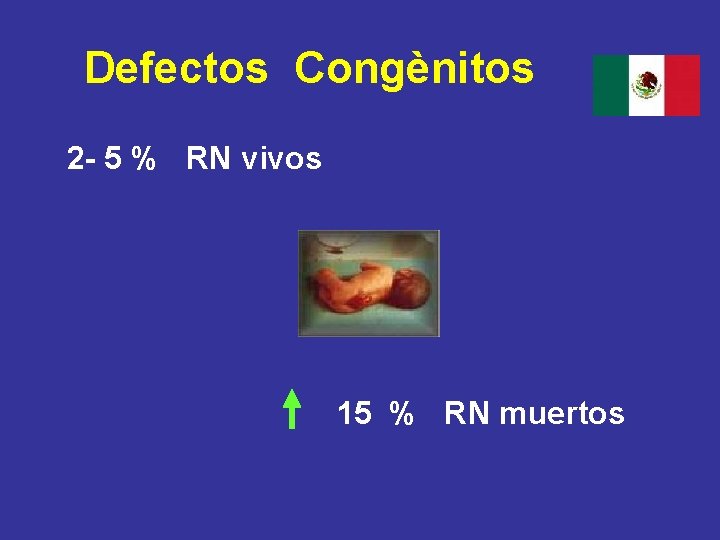 Defectos Congènitos

2- 5 % RN vivos

↑ 15 % RN muertos